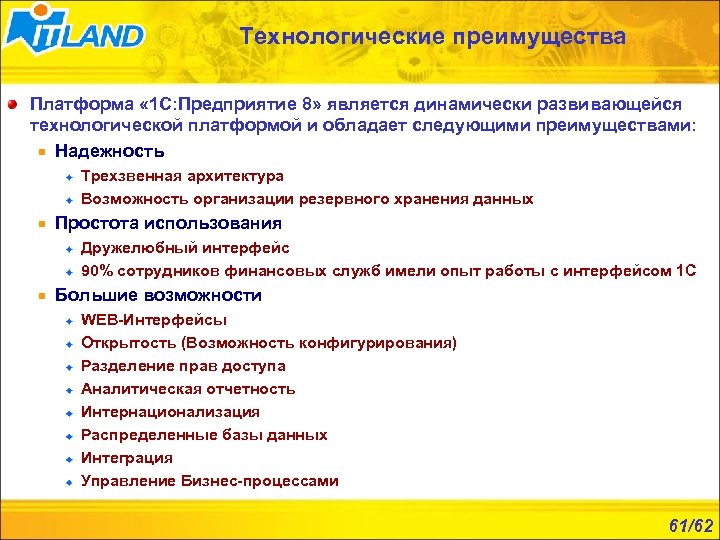 ITLAND

Технологические преимущества

Платформа «1С:Предприятие 8» является динамически развивающейся технологической платформой и обладает следующими преимуществами:

Надежность

Трехзвенная архитектура

Возможность организации резервного хранения данных

Простота использования

Дружелюбный интерфейс

90% сотрудников финансовых служб имели опыт работы с интерфейсом 1С

Большие возможности

WEB-Интерфейсы

Открытость (Возможность конфигурирования)

Разделение прав доступа

Аналитическая отчетность

Интернационализация

Распределенные базы данных

Интеграция

Управление Бизнес-процессами

61/62